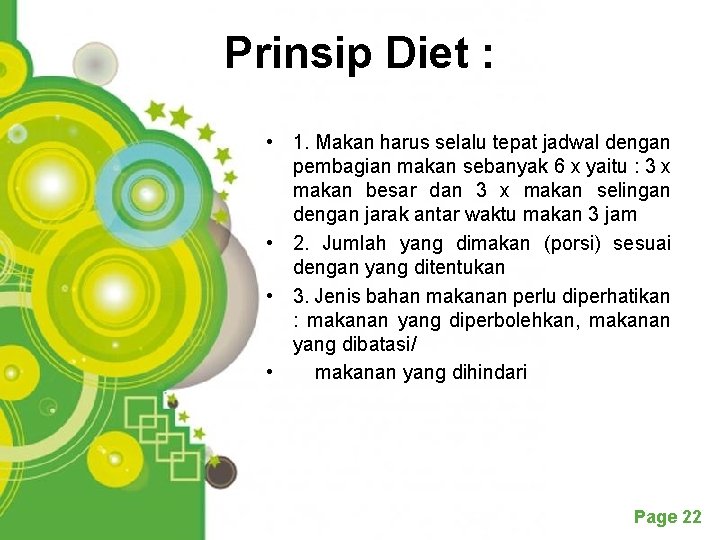 Prinsip Diet :

• 1. Makan harus selalu tepat jadwal dengan pembagian makan sebanyak 6 x yaitu : 3 x makan besar dan 3 x makan selingan dengan jarak antar waktu makan 3 jam
• 2. Jumlah yang dimakan (porsi) sesuai dengan yang ditentukan
• 3. Jenis bahan makanan perlu diperhatikan : makanan yang diperbolehkan, makanan yang dibatasi/
• makanan yang dihindari

Page 22